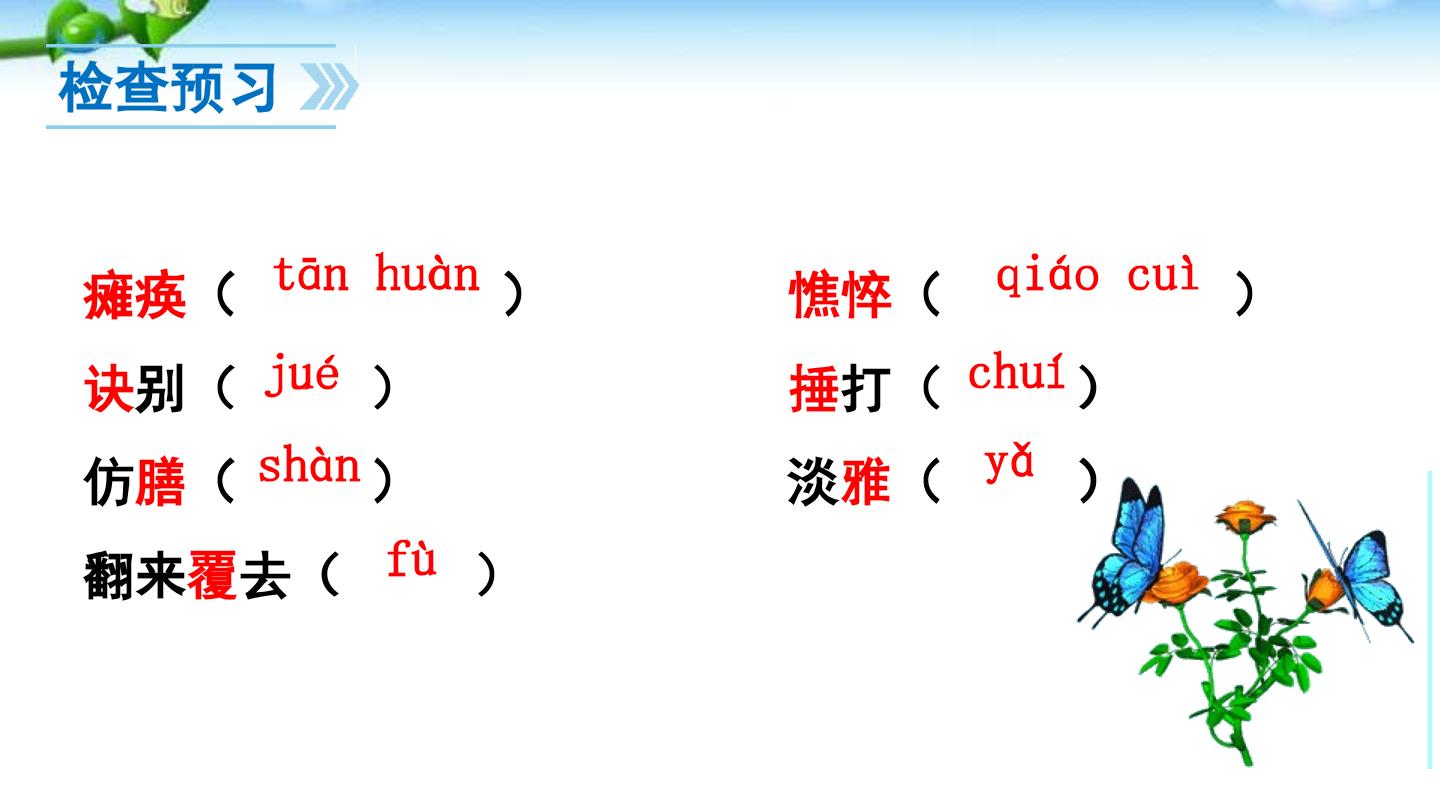 检查预习

瘫痪（tān huàn）

诀别（jué）

仿膳（shàn）

翻来覆去（fù）

憔悴（qiáo cuì）

捶打（chuí）

淡雅（yǎ）